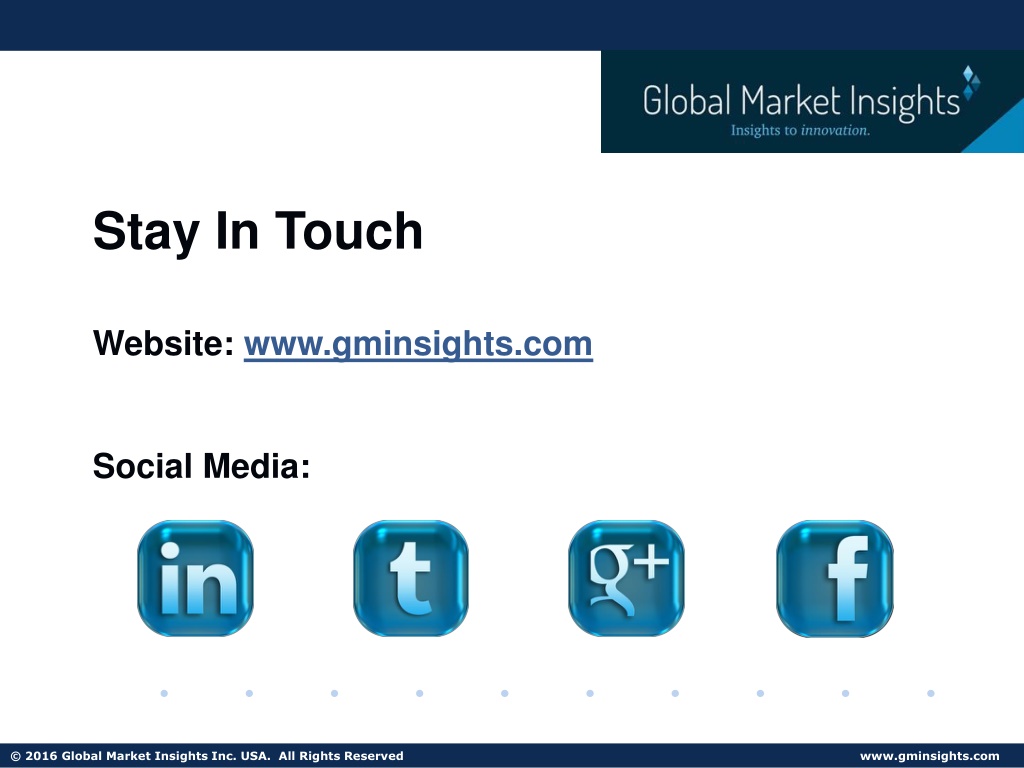 Global Market Insights
Insights to innovation.

Stay In Touch

Website: www.gminsights.com

Social Media:

in t g+ f

© 2016 Global Market Insights Inc. USA. All Rights Reserved

www.gminsights.com